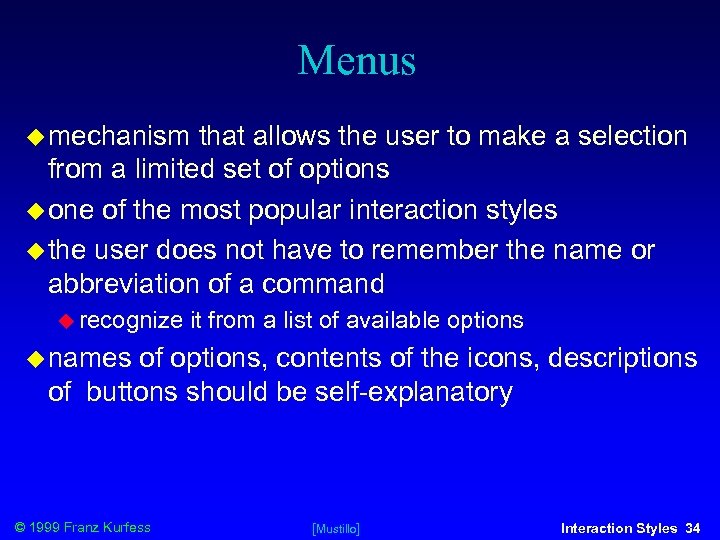 Menus

mechanism that allows the user to make a selection from a limited set of options

one of the most popular interaction styles

the user does not have to remember the name or abbreviation of a command

recognize it from a list of available options

names of options, contents of the icons, descriptions of buttons should be self-explanatory

© 1999 Franz Kurfess

[Mustillo]

Interaction Styles 34